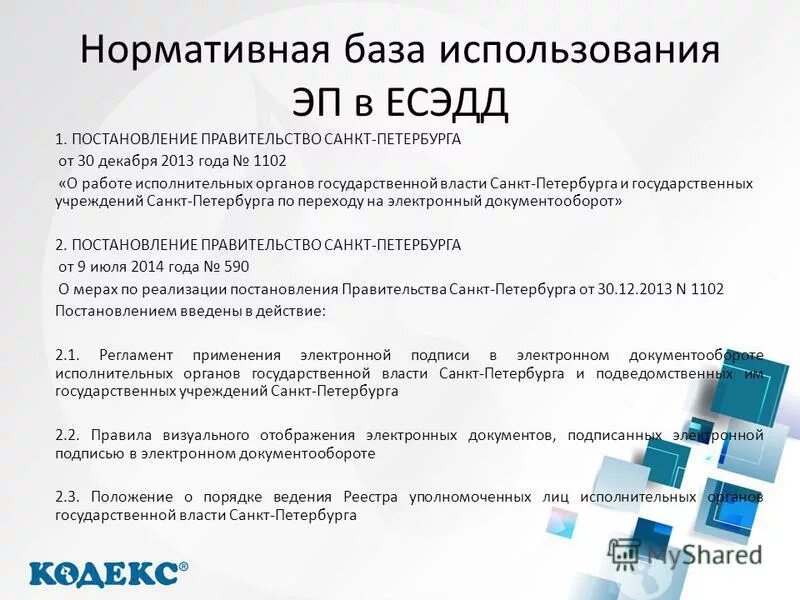 Нормативная база использования ЭП в ЕСЭДД

1. ПОСТАНОВЛЕНИЕ ПРАВИТЕЛЬСТВО САНКТ-ПЕТЕРБУРГА
от 30 декабря 2013 года № 1102
«О работе исполнительных органов государственной власти Санкт-Петербурга и государственных учреждений Санкт-Петербурга по переходу на электронный документооборот»

2. ПОСТАНОВЛЕНИЕ ПРАВИТЕЛЬСТВО САНКТ-ПЕТЕРБУРГА
от 9 июля 2014 года № 590
О мерах по реализации постановления Правительства Санкт-Петербурга от 30.12.2013 N 1102
Постановлением введены в действие:

2.1. Регламент применения электронной подписи в электронном документообороте исполнительных органов государственной власти Санкт-Петербурга и подведомственных им государственных учреждений Санкт-Петербурга

2.2. Правила визуального отображения электронных документов, подписанных электронной подписью в электронном документообороте

2.3. Положение о порядке ведения Реестра уполномоченных лиц исполнительных органов государственной власти Санкт-Петербурга

КОДЕКС®

MyShared